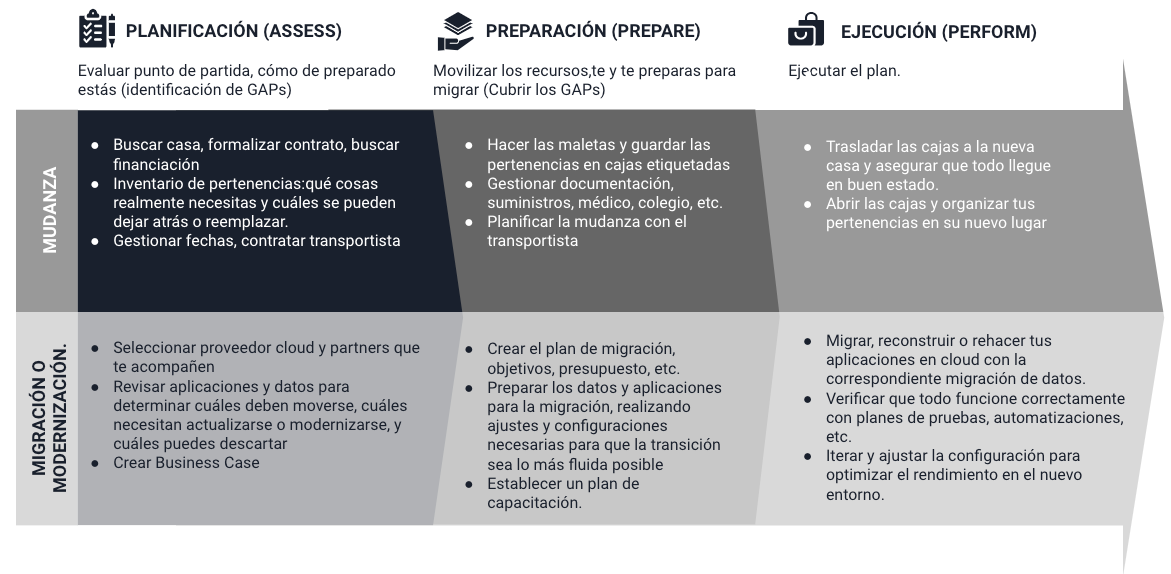 PLANIFICACIÓN (ASSESS)

Evaluar punto de partida, cómo de preparado estás (identificación de GAPs)

PREPARACIÓN (PREPARE)

Movilizar los recursos,te y te preparas para migrar (Cubrir los GAPs)

EJECUCIÓN (PERFORM)

Ejecutar el plan.

MUDANZA

- Buscar casa, formalizar contrato, buscar financiación
- Inventario de pertenencias:qué cosas realmente necesitas y cuáles se pueden dejar atrás o reemplazar.
- Gestionar fechas, contratar transportista

- Hacer las maletas y guardar las pertenencias en cajas etiquetadas
- Gestionar documentación, suministros, médico, colegio, etc.
- Planificar la mudanza con el transportista

- Trasladar las cajas a la nueva casa y asegurar que todo llegue en buen estado.
- Abrir las cajas y organizar tus pertenencias en su nuevo lugar

MIGRACIÓN O MODERNIZACIÓN.

- Seleccionar proveedor cloud y partners que te acompañen
- Revisar aplicaciones y datos para determinar cuáles deben moverse, cuáles necesitan actualizarse o modernizarse, y cuáles puedes descartar
- Crear Business Case

- Crear el plan de migración, objetivos, presupuesto, etc.
- Preparar los datos y aplicaciones para la migración, realizando ajustes y configuraciones necesarias para que la transición sea lo más fluida posible
- Establecer un plan de capacitación.

- Migrar, reconstruir o rehacer tus aplicaciones en cloud con la correspondiente migración de datos.
- Verificar que todo funcione correctamente con planes de pruebas, automatizaciones, etc.
- Iterar y ajustar la configuración para optimizar el rendimiento en el nuevo entorno.